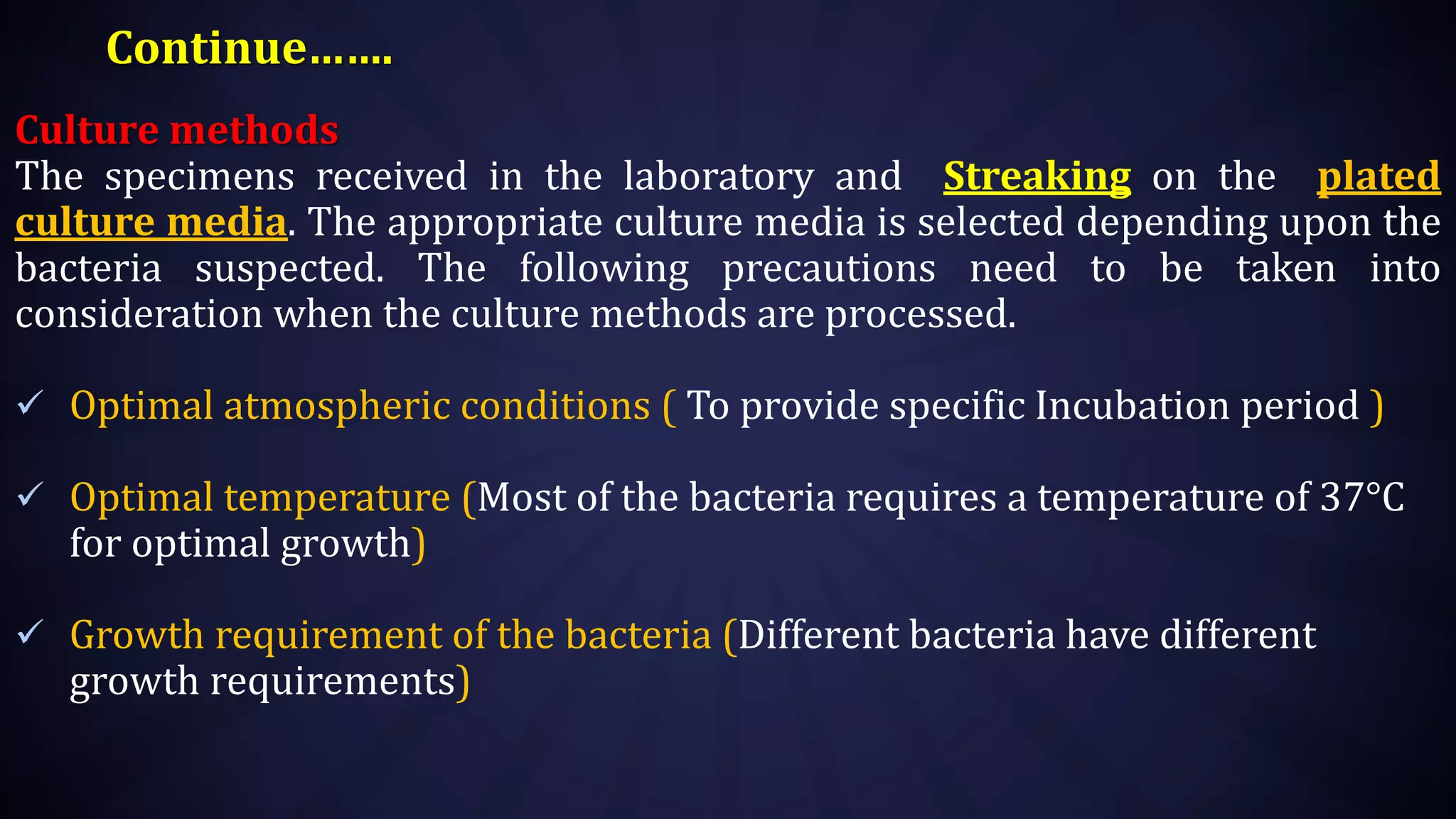 Continue…….

Culture methods

The specimens received in the laboratory and Streaking on the plated culture media. The appropriate culture media is selected depending upon the bacteria suspected. The following precautions need to be taken into consideration when the culture methods are processed.

✓ Optimal atmospheric conditions ( To provide specific Incubation period )

✓ Optimal temperature (Most of the bacteria requires a temperature of 37°C for optimal growth)

✓ Growth requirement of the bacteria (Different bacteria have different growth requirements)